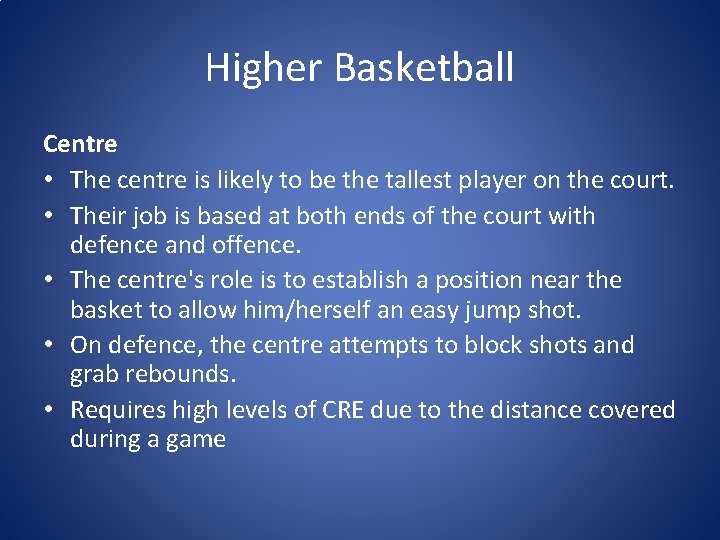 Higher Basketball

Centre

• The centre is likely to be the tallest player on the court.
• Their job is based at both ends of the court with defence and offence.
• The centre's role is to establish a position near the basket to allow him/herself an easy jump shot.
• On defence, the centre attempts to block shots and grab rebounds.
• Requires high levels of CRE due to the distance covered during a game